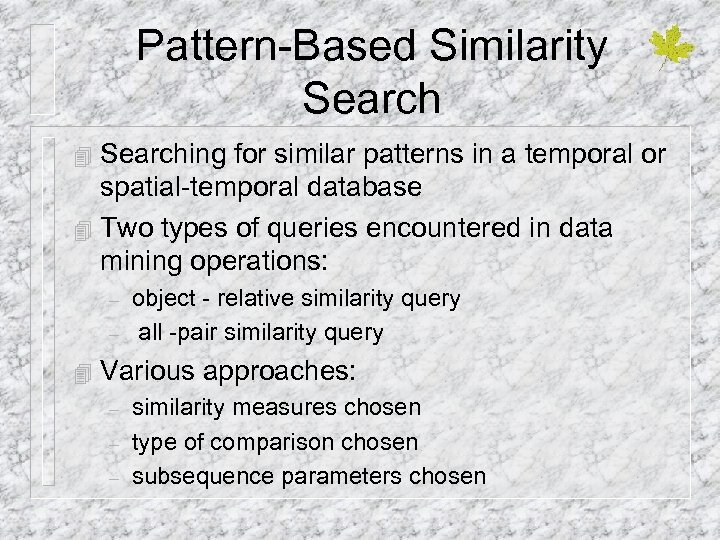 Pattern-Based Similarity Search

Searching for similar patterns in a temporal or spatial-temporal database

Two types of queries encountered in data mining operations:

– object - relative similarity query

– all -pair similarity query

Various approaches:

– similarity measures chosen

– type of comparison chosen

– subsequence parameters chosen